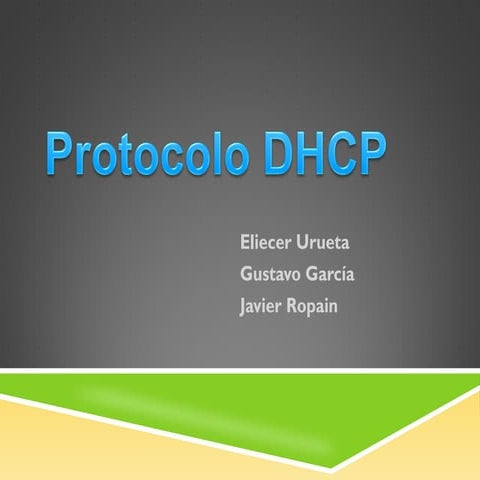 Protocolo DHCP

Eliecer Urueta
Gustavo García
Javier Ropain